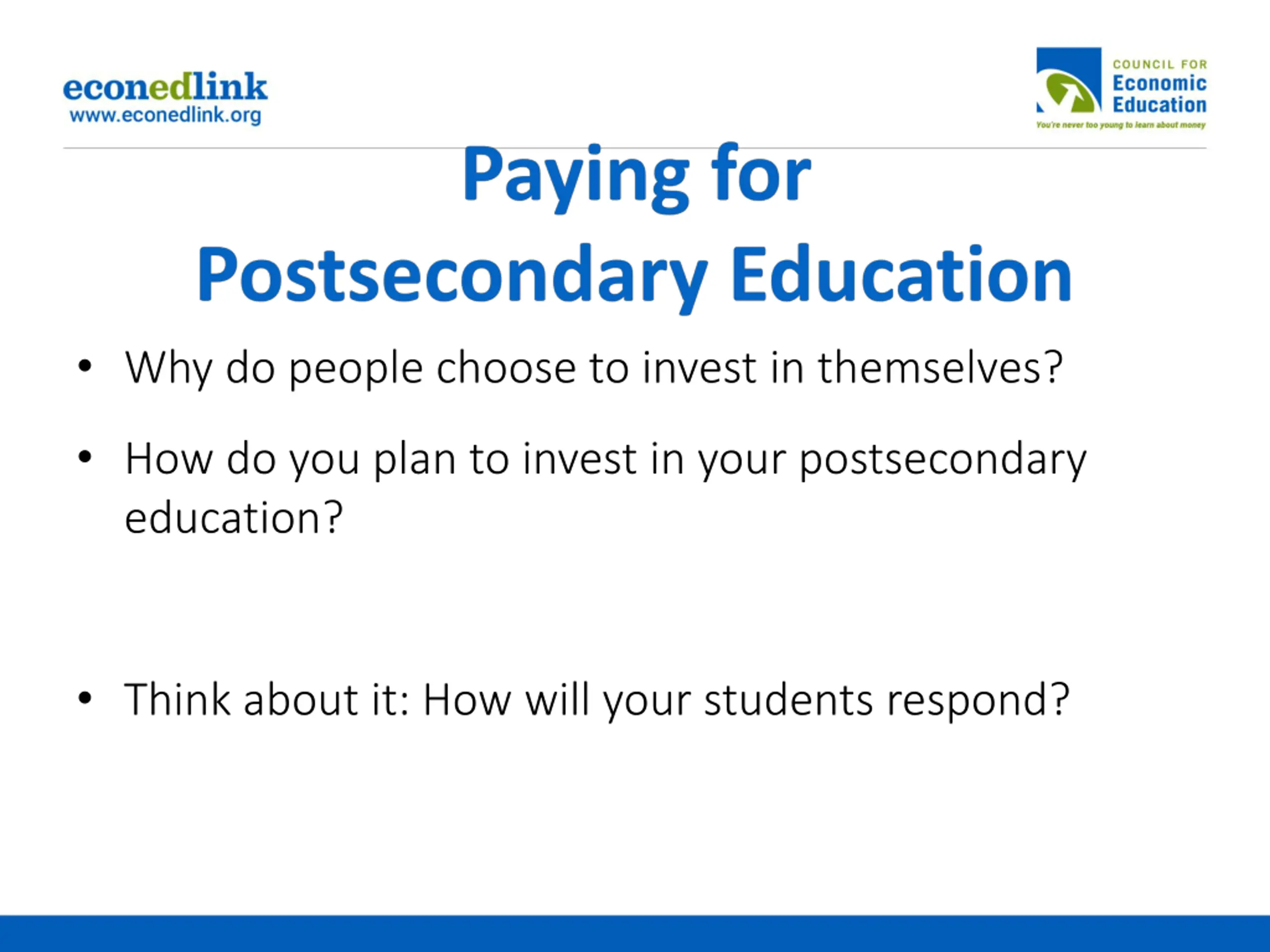 econedlink
www.econedlink.org

COUNCIL FOR
Economic
Education
You're never too young to learn about money

Paying for
Postsecondary Education

• Why do people choose to invest in themselves?

• How do you plan to invest in your postsecondary education?

• Think about it: How will your students respond?